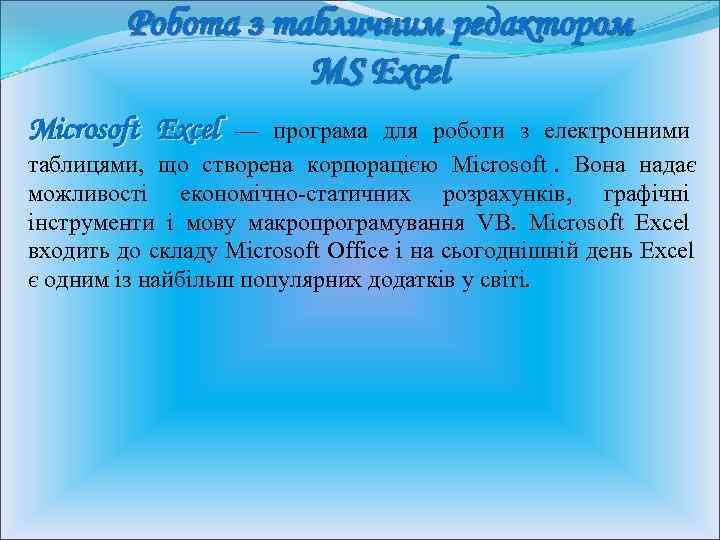 Робота з табличним редактором MS Excel

Microsoft Excel — програма для роботи з електронними таблицями, що створена корпорацією Microsoft . Вона надає можливості економічно-статичних розрахунків, графічні інструменти і мову макропрограмування VB. Microsoft Excel входить до складу Microsoft Office і на сьогоднішній день Excel є одним із найбільш популярних додатків у світі.